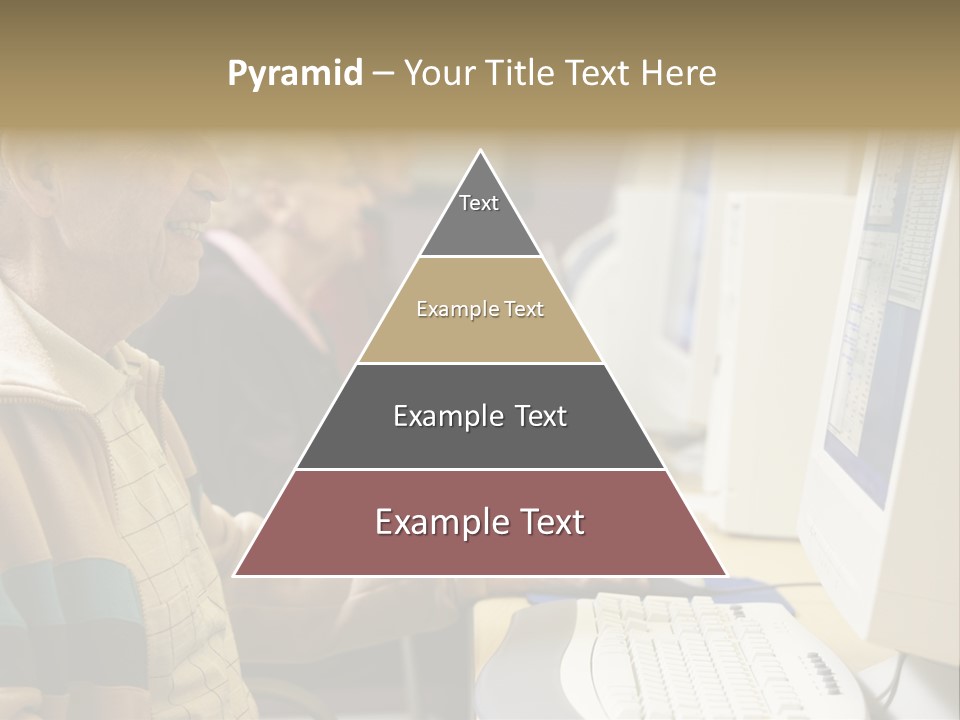 Pyramid – Your Title Text Here

Text

Example Text

Example Text

Example Text